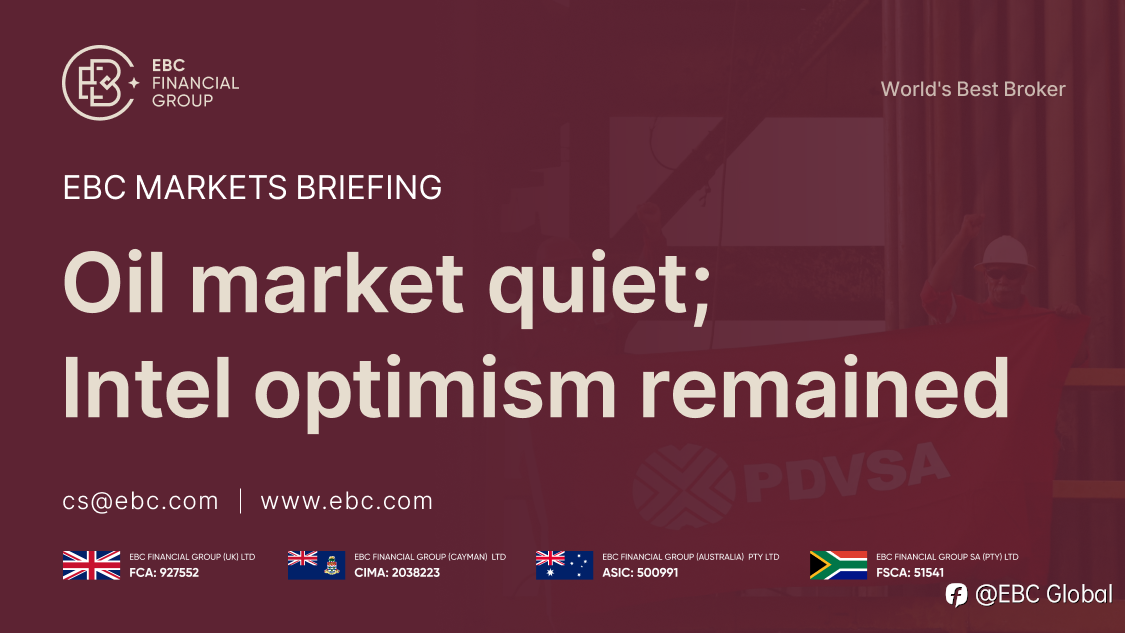 EBC FINANCIAL GROUP

World's Best Broker

EBC MARKETS BRIEFING

Oil market quiet; Intel optimism remained

PDVSA

cs@ebc.com | www.ebc.com

EBC FINANCIAL GROUP (UK) LTD
FCA: 927552

EBC FINANCIAL GROUP (CAYMAN) LTD
CIMA: 2038223

EBC FINANCIAL GROUP (AUSTRALIA) PTY LTD
ASIC: 500991

EBC FINANCIAL GROUP SA (PTY) LTD
FSCA: 51541

@EBC Global